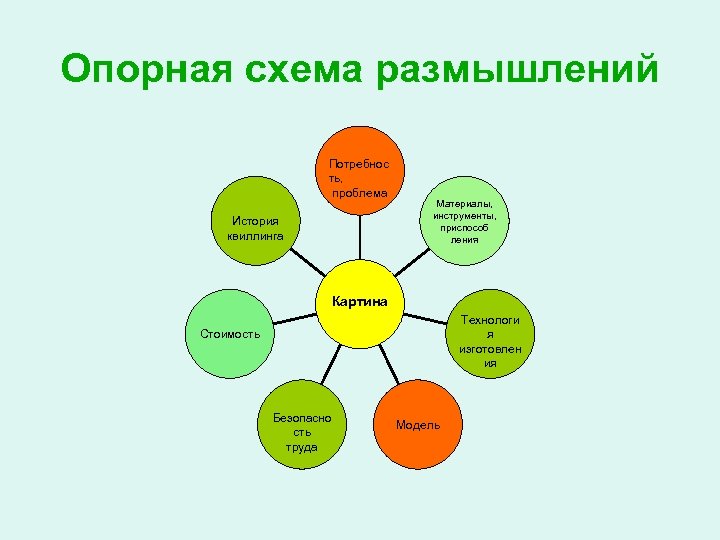 Опорная схема размышлений

Картина

Потребность, проблема

Материалы, инструменты, приспособления

Технология изготовления

Модель

Безопасность труда

Стоимость

История квиллинга